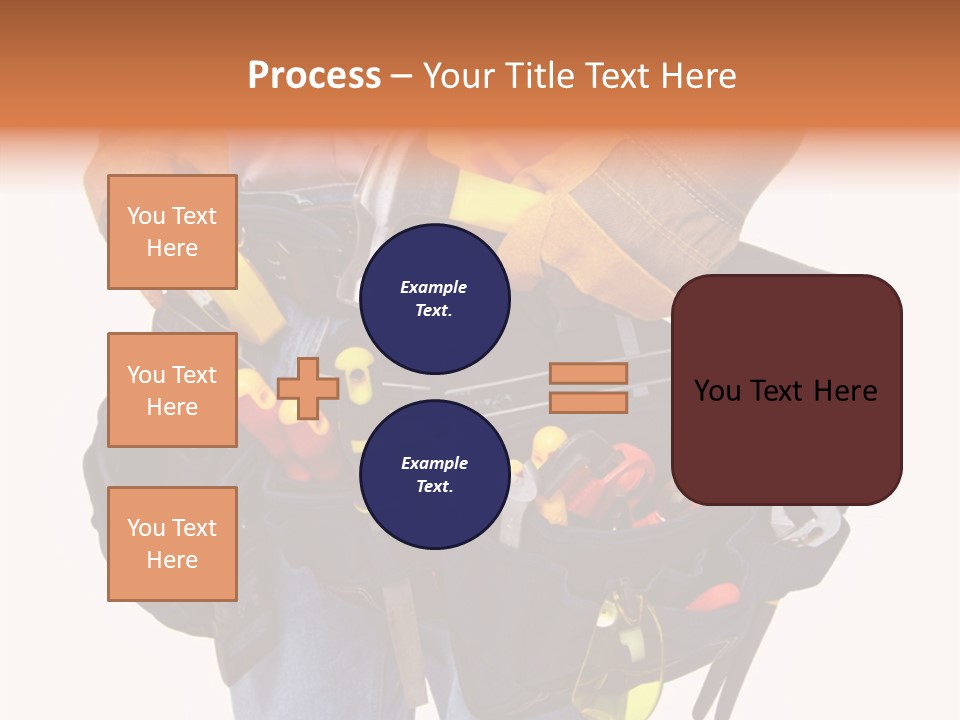 Process – Your Title Text Here

You Text Here

You Text Here

You Text Here

Example Text.

Example Text.

You Text Here